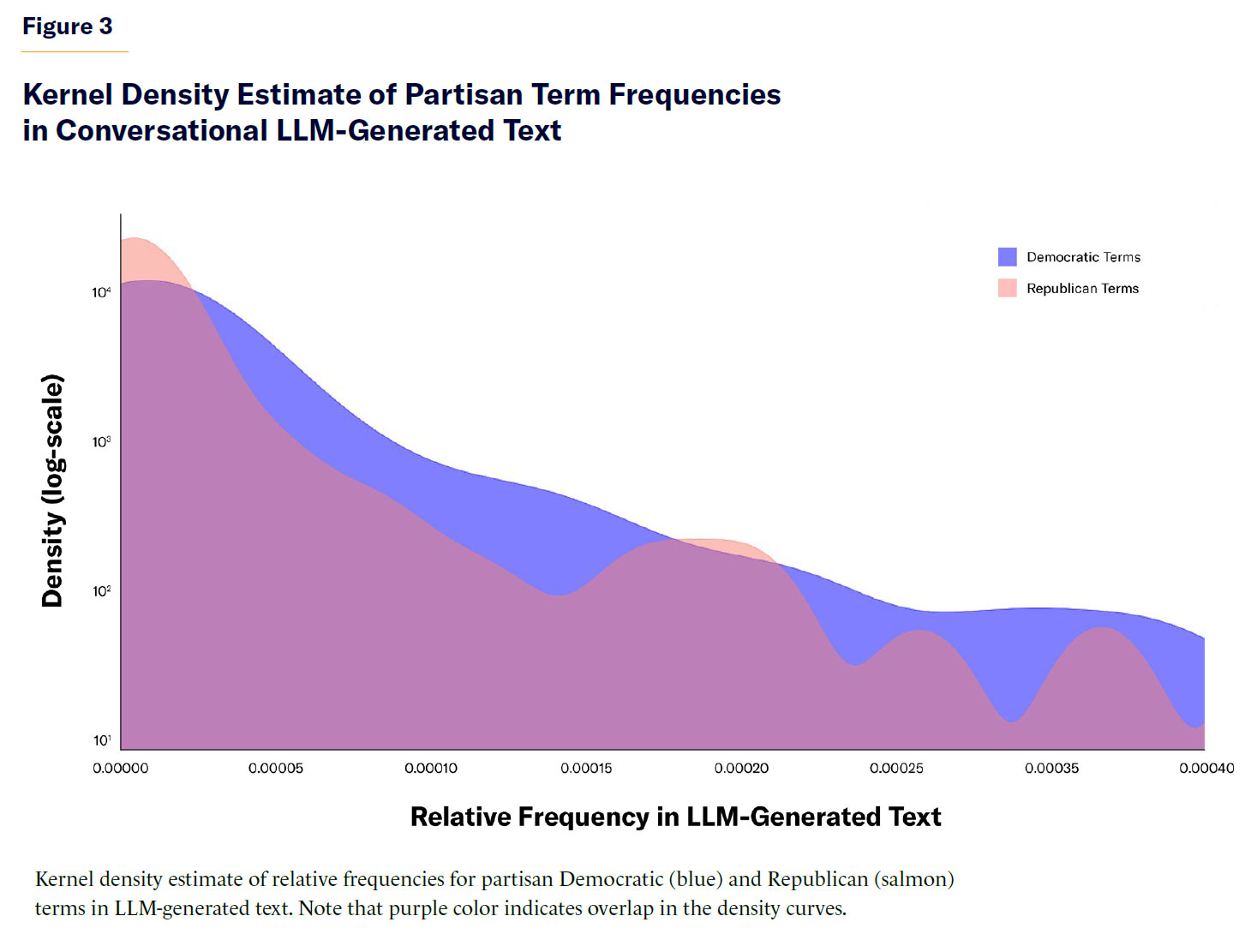 Figure 3

Kernel Density Estimate of Partisan Term Frequencies in Conversational LLM-Generated Text

Democratic Terms
Republican Terms

Density (log-scale)

$10^4$
$10^3$
$10^2$
$10^1$

0.00000
0.00005
0.00010
0.00015
0.00020
0.00025
0.00035
0.00040

Relative Frequency in LLM-Generated Text

Kernel density estimate of relative frequencies for partisan Democratic (blue) and Republican (salmon) terms in LLM-generated text. Note that purple color indicates overlap in the density curves.